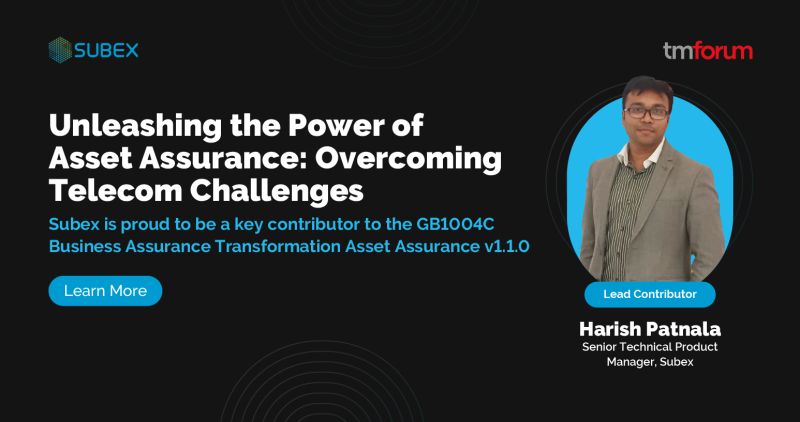 SUBEX

tmforum

Unleashing the Power of Asset Assurance: Overcoming Telecom Challenges

Subex is proud to be a key contributor to the GB1004C Business Assurance Transformation Asset Assurance v1.1.0

Learn More

Lead Contributor

Harish Patnala

Senior Technical Product Manager, Subex